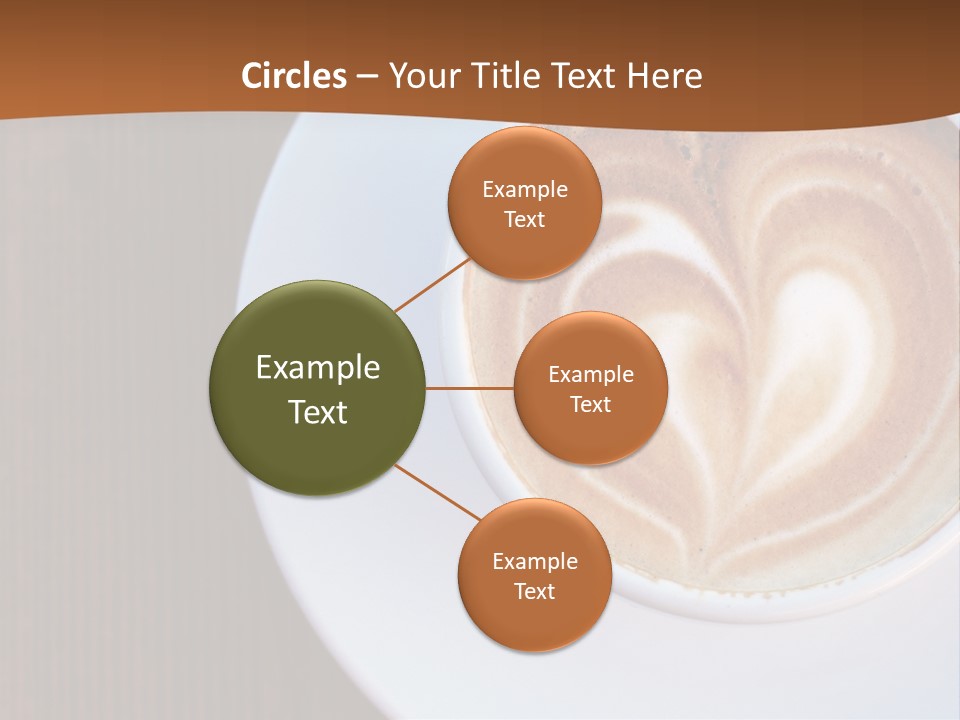 Circles – Your Title Text Here

Example Text

Example Text

Example Text

Example Text